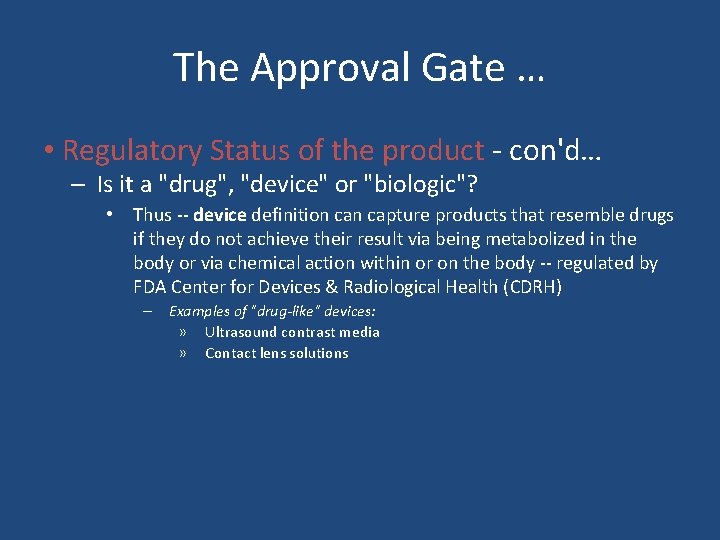 The Approval Gate …

• Regulatory Status of the product - con'd…

– Is it a "drug", "device" or "biologic"?

• Thus -- device definition can capture products that resemble drugs if they do not achieve their result via being metabolized in the body or via chemical action within or on the body -- regulated by FDA Center for Devices & Radiological Health (CDRH)

– Examples of "drug-like" devices:

» Ultrasound contrast media

» Contact lens solutions